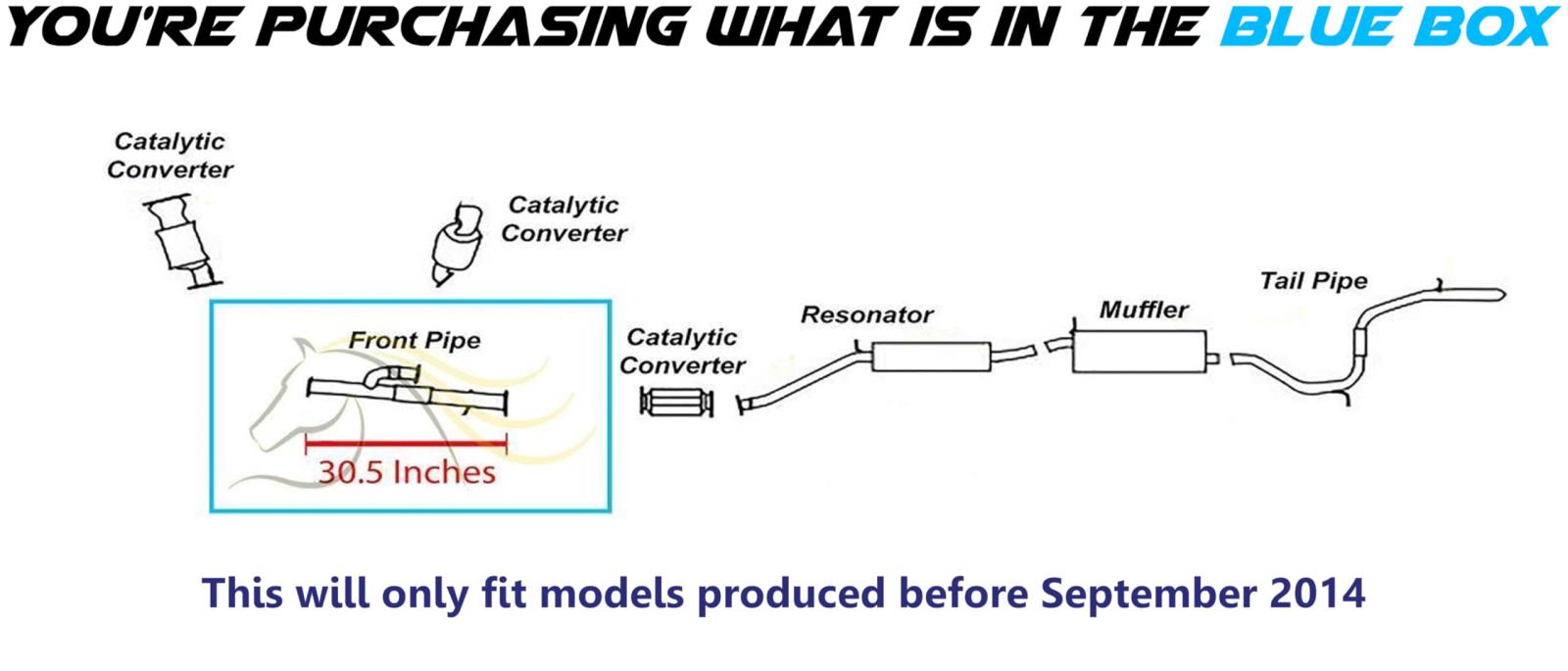 YOU'RE PURCHASING WHAT IS IN THE BLUE BOX

Catalytic Converter

Catalytic Converter

Front Pipe

30.5 Inches

Catalytic Converter

Resonator

Muffler

Tail Pipe

This will only fit models produced before September 2014